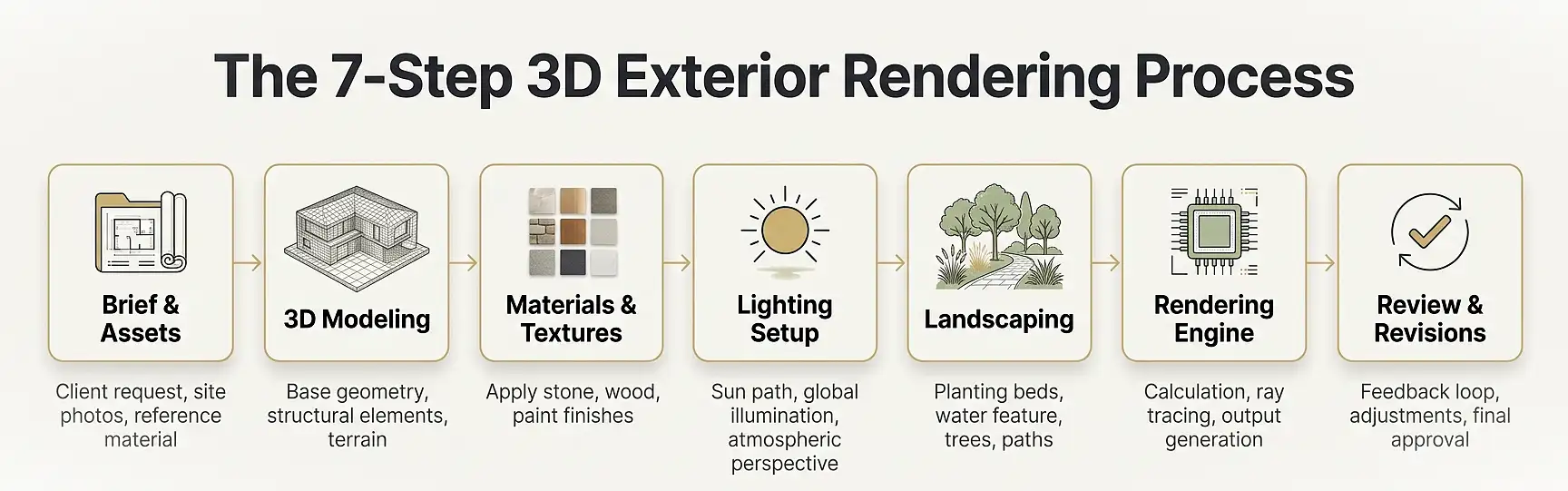 The 7-Step 3D Exterior Rendering Process

Brief & Assets

Client request, site photos, reference material

3D Modeling

Base geometry, structural elements, terrain

Materials & Textures

Apply stone, wood, paint finishes

Lighting Setup

Sun path, global illumination, atmospheric perspective

Landscaping

Planting beds, water feature, trees, paths

Rendering Engine

Calculation, ray tracing, output generation

Review & Revisions

Feedback loop, adjustments, final approval